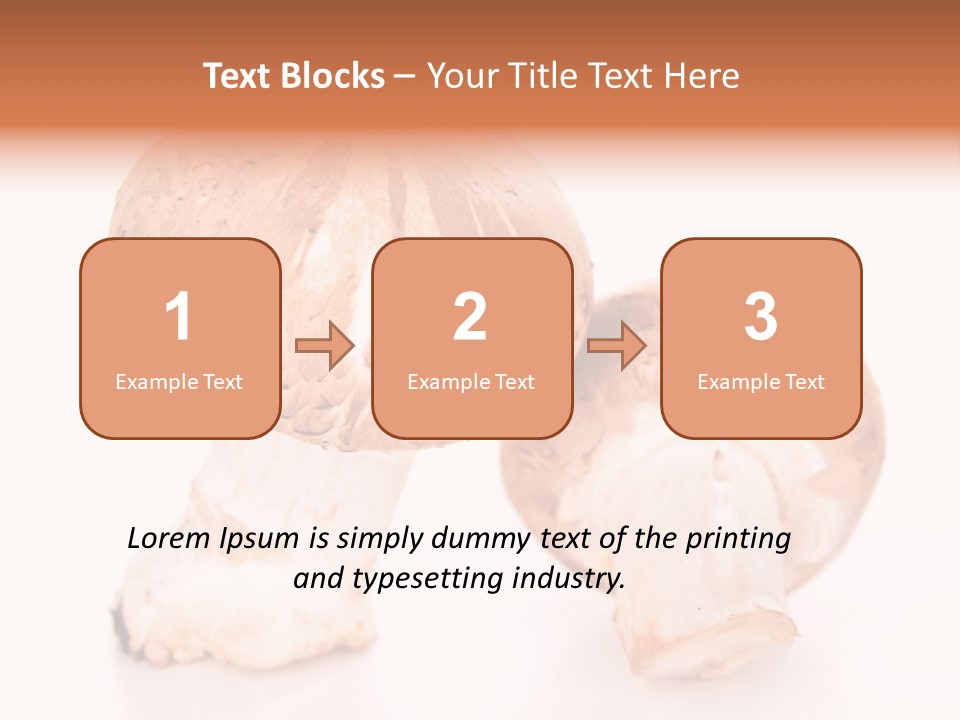 Text Blocks – Your Title Text Here

1
Example Text

2
Example Text

3
Example Text

Lorem Ipsum is simply dummy text of the printing and typesetting industry.